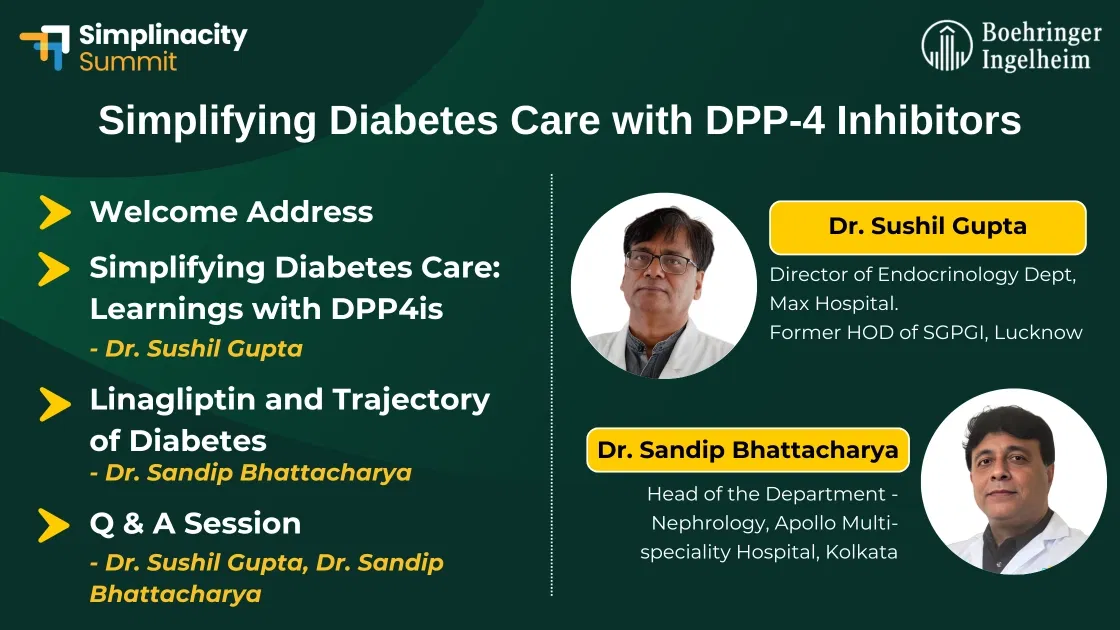 Simplinacity Summit

Boehringer Ingelheim

Simplifying Diabetes Care with DPP-4 Inhibitors

Welcome Address

Simplifying Diabetes Care: Learnings with DPP4is
- Dr. Sushil Gupta

Linagliptin and Trajectory of Diabetes
- Dr. Sandip Bhattacharya

Q & A Session
- Dr. Sushil Gupta, Dr. Sandip Bhattacharya

Dr. Sushil Gupta

Director of Endocrinology Dept, Max Hospital.
Former HOD of SGPGI, Lucknow

Dr. Sandip Bhattacharya

Head of the Department - Nephrology, Apollo Multi-speciality Hospital, Kolkata